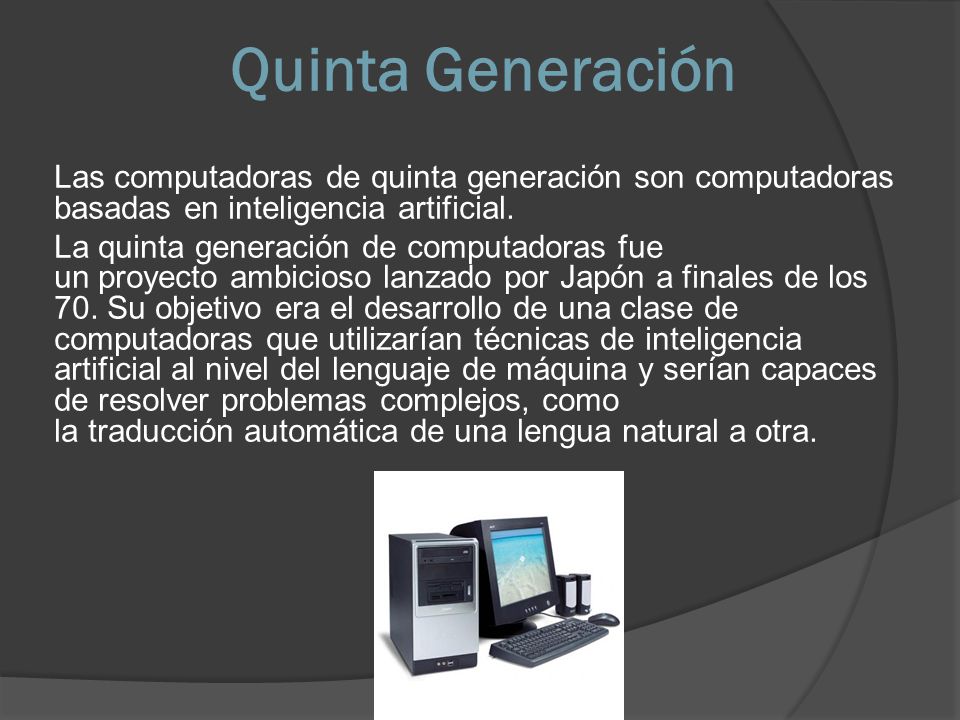 Quinta Generación

Las computadoras de quinta generación son computadoras basadas en inteligencia artificial.

La quinta generación de computadoras fue un proyecto ambicioso lanzado por Japón a finales de los 70. Su objetivo era el desarrollo de una clase de computadoras que utilizarían técnicas de inteligencia artificial al nivel del lenguaje de máquina y serían capaces de resolver problemas complejos, como la traducción automática de una lengua natural a otra.